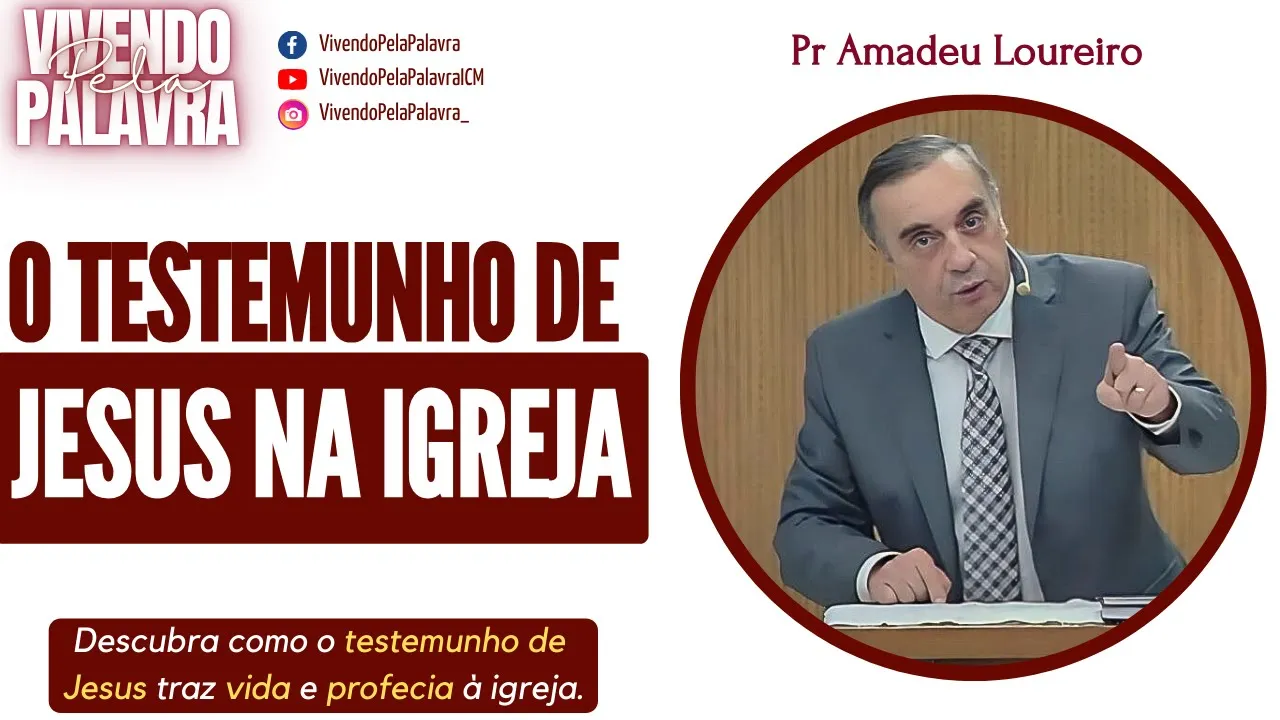 VIVENDO Pela PALAVRA

VivendoPelaPalavra
VivendoPelaPalavraICM
VivendoPelaPalavra_

Pr Amadeu Loureiro

O TESTEMUNHO DE JESUS NA IGREJA

Descubra como o testemunho de Jesus traz vida e profecia à igreja.